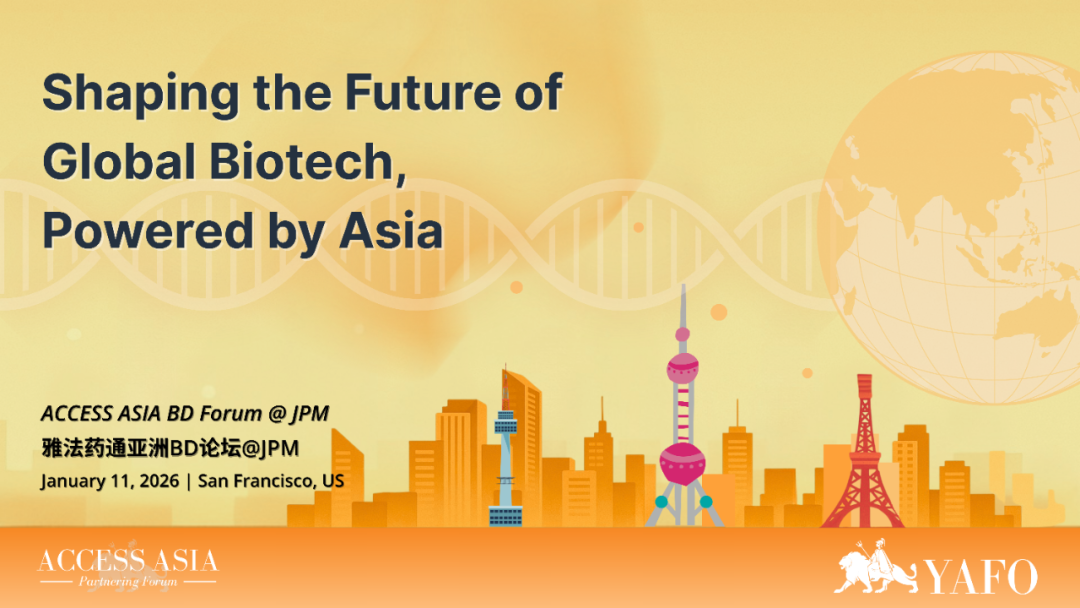 Shaping the Future of Global Biotech, Powered by Asia

ACCESS ASIA BD Forum @ JPM
雅法药通亚洲BD论坛@JPM
January 11, 2026 | San Francisco, US

ACCESS ASIA
Partnering Forum

YAFO